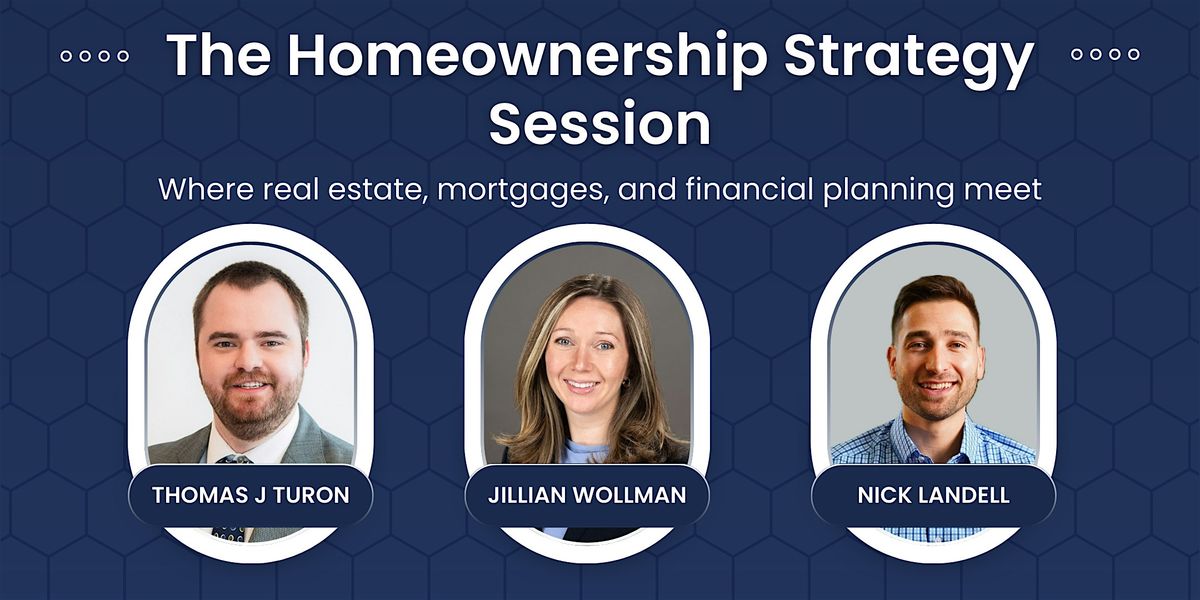 The Homeownership Strategy Session

Where real estate, mortgages, and financial planning meet

THOMAS J TURON

JILLIAN WOLLMAN

NICK LANDELL